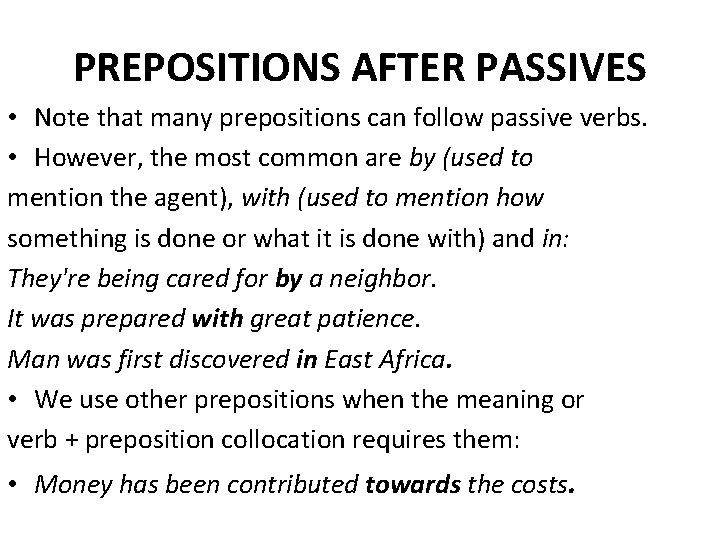 PREPOSITIONS AFTER PASSIVES

• Note that many prepositions can follow passive verbs.

• However, the most common are by (used to mention the agent), with (used to mention how something is done or what it is done with) and in:

They're being cared for by a neighbor.

It was prepared with great patience.

Man was first discovered in East Africa.

• We use other prepositions when the meaning or verb + preposition collocation requires them:

• Money has been contributed towards the costs.